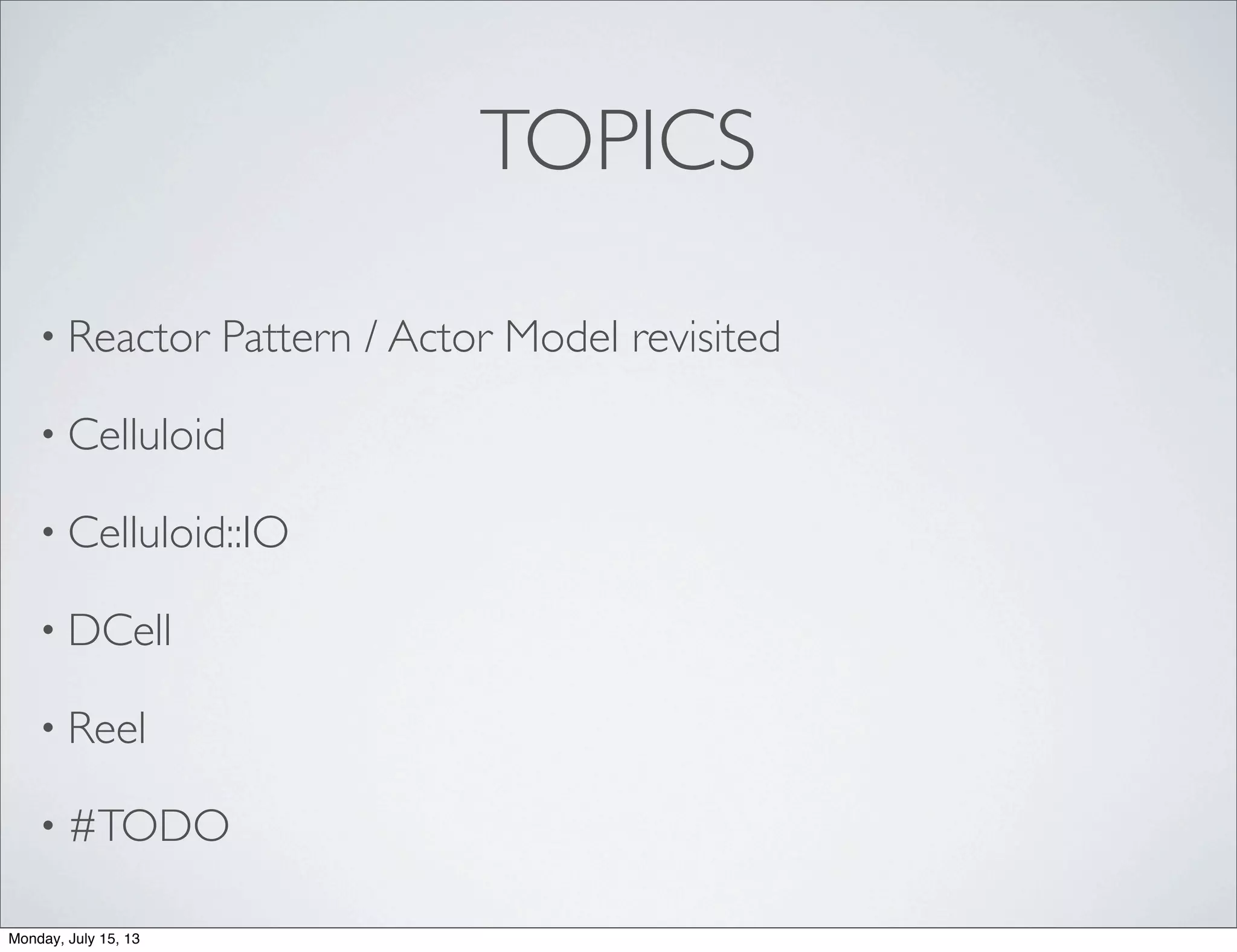 TOPICS

• Reactor Pattern / Actor Model revisited

• Celluloid

• Celluloid::IO

• DCell

• Reel

• #TODO

Monday, July 15, 13